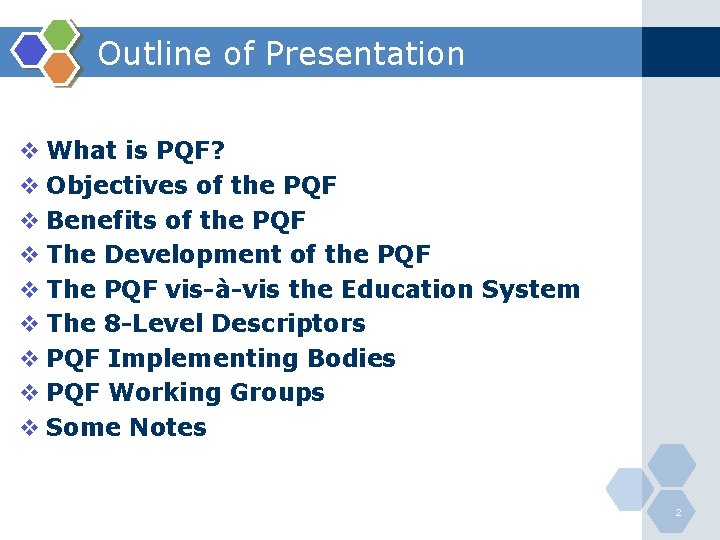 Outline of Presentation

❖ What is PQF?
❖ Objectives of the PQF
❖ Benefits of the PQF
❖ The Development of the PQF
❖ The PQF vis-à-vis the Education System
❖ The 8-Level Descriptors
❖ PQF Implementing Bodies
❖ PQF Working Groups
❖ Some Notes

2